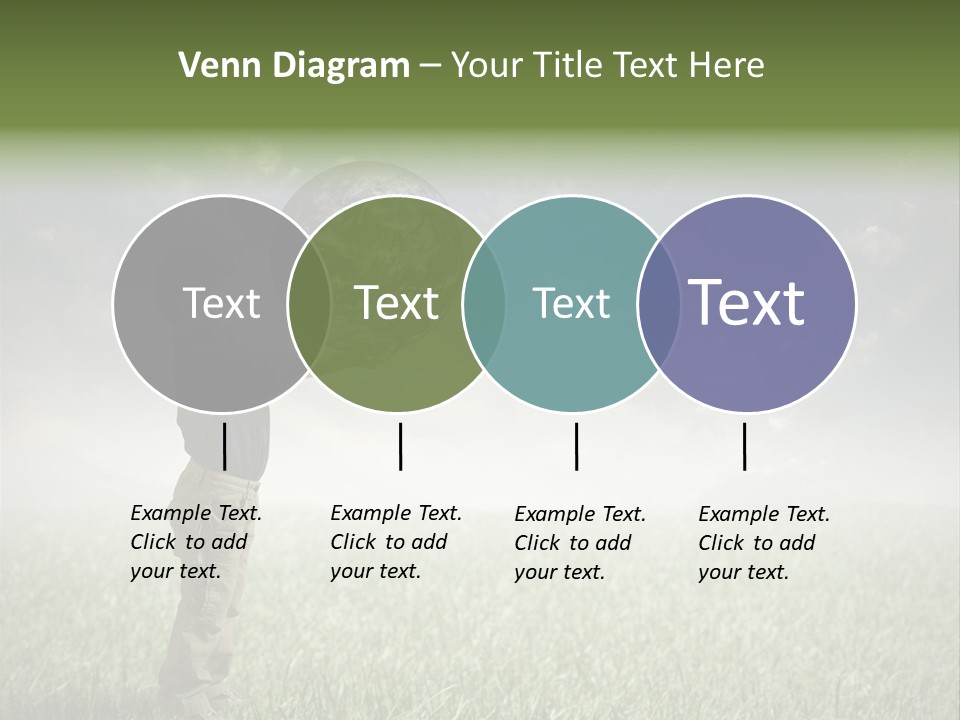 Venn Diagram – Your Title Text Here

Text

Text

Text

Text

Example Text. Click to add your text.

Example Text. Click to add your text.

Example Text. Click to add your text.

Example Text. Click to add your text.